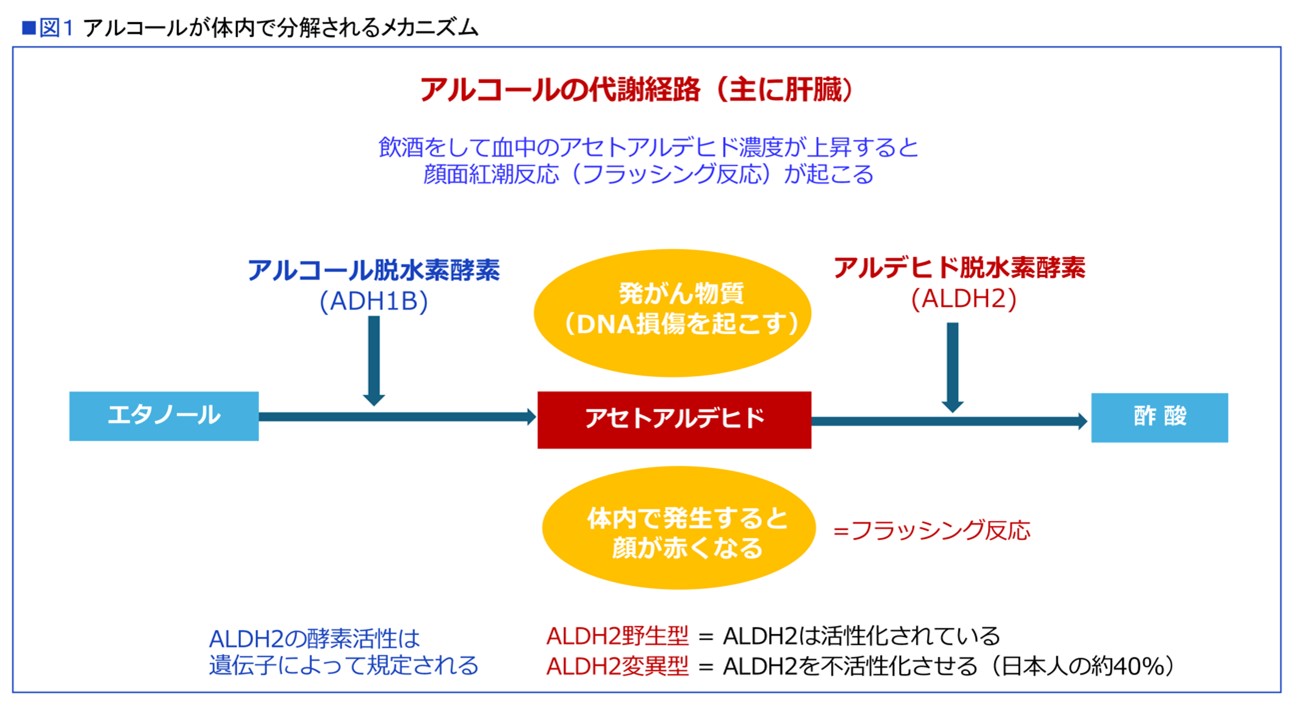 ■図1 アルコールが体内で分解されるメカニズム

アルコールの代謝経路（主に肝臓）

飲酒をして血中のアセトアルデヒド濃度が上昇すると
顔面紅潮反応（フラッシング反応）が起こる

アルコール脱水素酵素
(ADH1B)

発がん物質
（DNA損傷を起こす）

アルデヒド脱水素酵素
(ALDH2)

エタノール

アセトアルデヒド

酢 酸

体内で発生すると
顔が赤くなる

=フラッシング反応

ALDH2の酵素活性は
遺伝子によって規定される

ALDH2野生型 = ALDH2は活性化されている
ALDH2変異型 = ALDH2を不活性化させる（日本人の約40%）